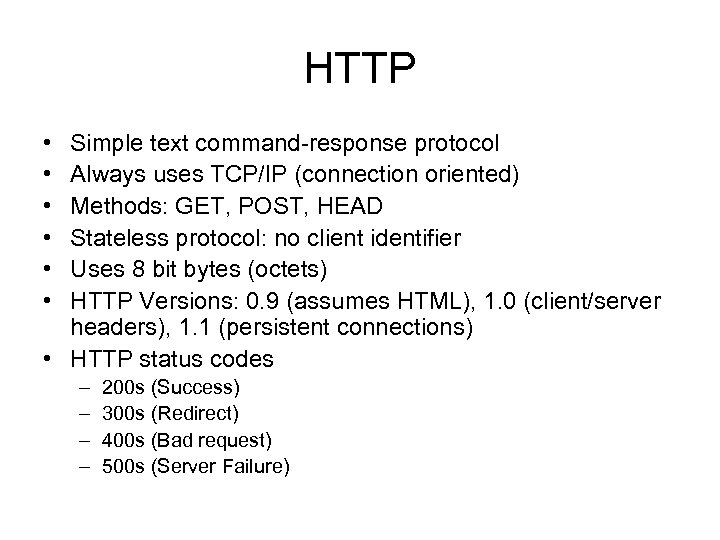 HTTP

• Simple text command-response protocol
• Always uses TCP/IP (connection oriented)
• Methods: GET, POST, HEAD
• Stateless protocol: no client identifier
• Uses 8 bit bytes (octets)
• HTTP Versions: 0.9 (assumes HTML), 1.0 (client/server headers), 1.1 (persistent connections)
• HTTP status codes
 – 200s (Success)
 – 300s (Redirect)
 – 400s (Bad request)
 – 500s (Server Failure)